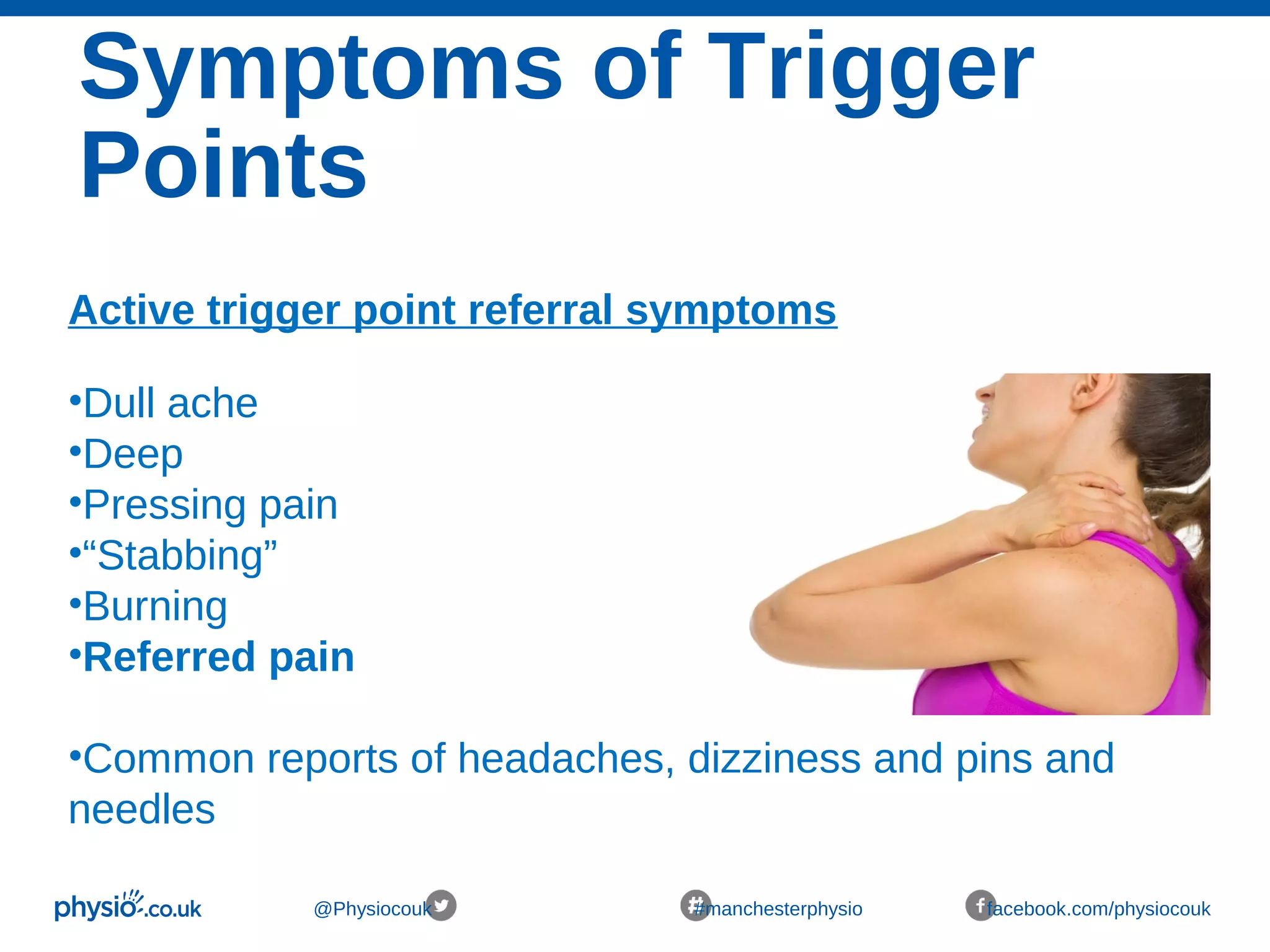 Symptoms of Trigger Points

Active trigger point referral symptoms

•Dull ache
•Deep
•Pressing pain
•“Stabbing”
•Burning
•Referred pain

•Common reports of headaches, dizziness and pins and needles

physio.co.uk

@Physiocouk

#manchesterphysio

facebook.com/physiocouk